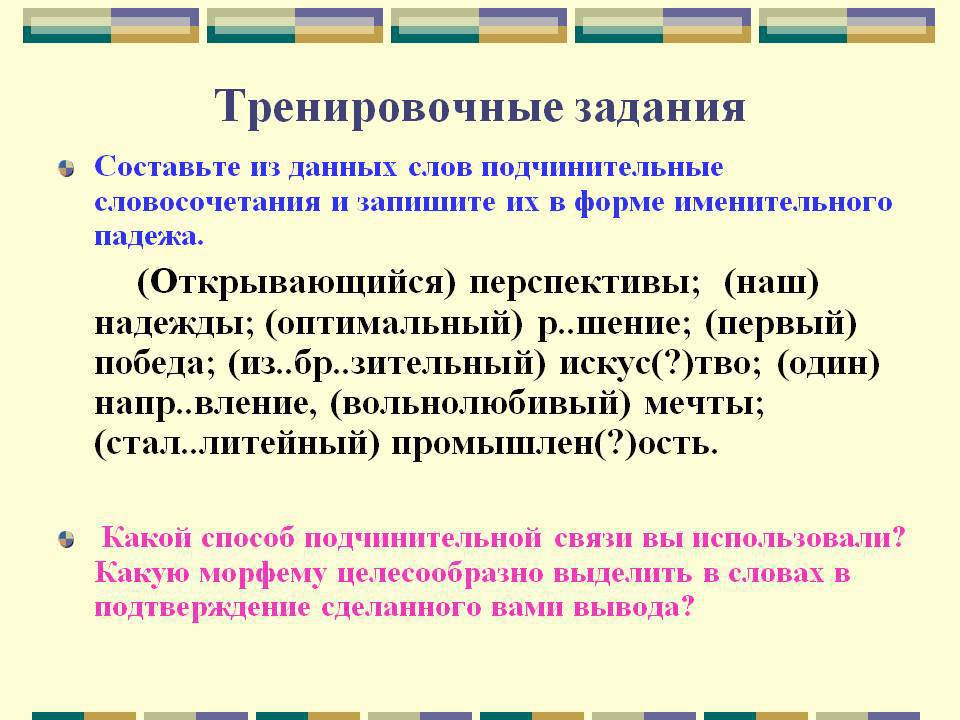 Тренировочные задания

Составьте из данных слов подчинительные словосочетания и запишите их в форме именительного падежа.

(Открывающийся) перспективы; (наш) надежды; (оптимальный) р..шение; (первый) победа; (из..бр..зительный) искус(?)тво; (один) напр..вление, (вольнолюбивый) мечты; (стал..литейный) промышлен(?)ость.

Какой способ подчинительной связи вы использовали? Какую морфему целесообразно выделить в словах в подтверждение сделанного вами вывода?